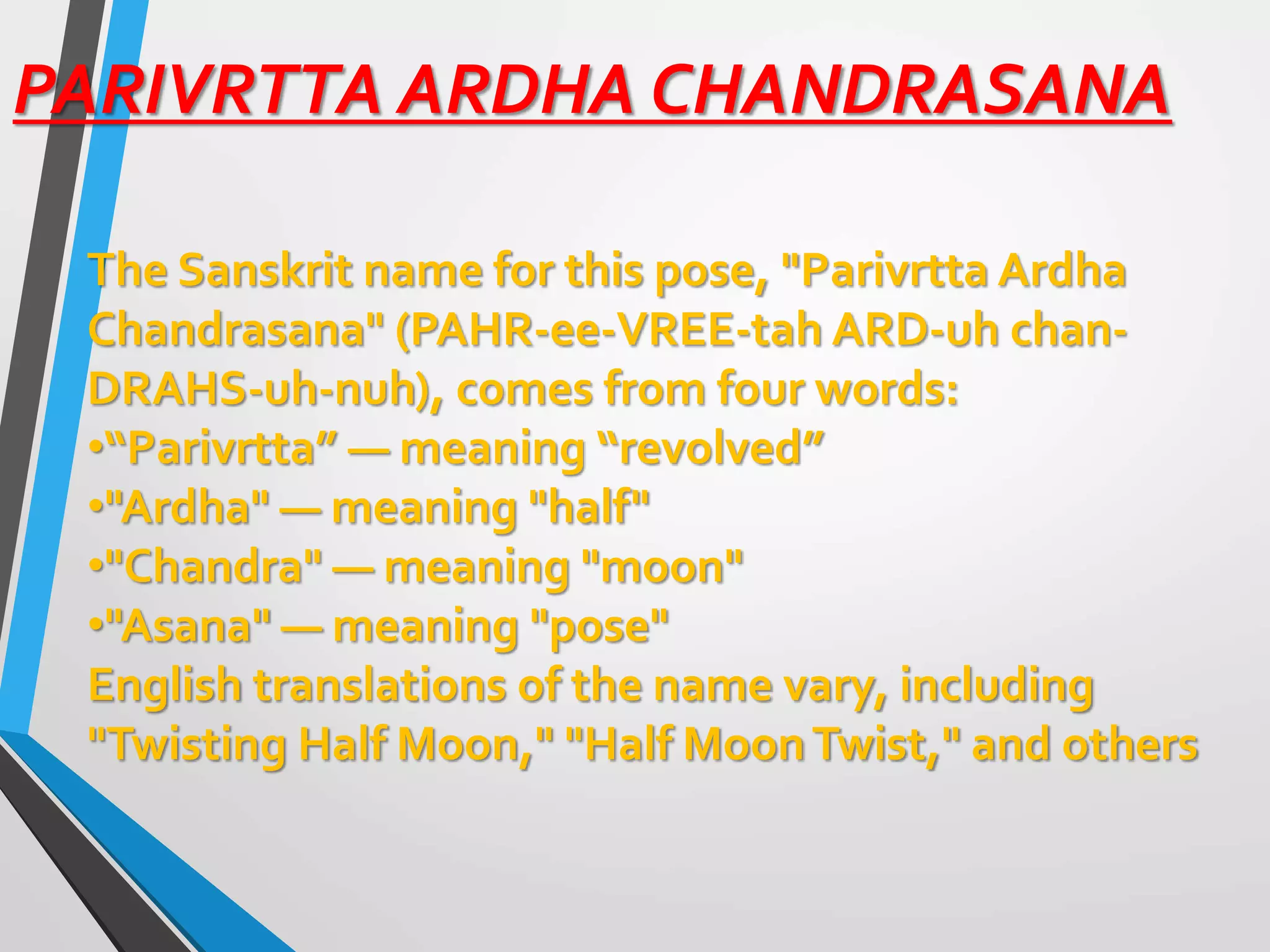 PARIVRTTA ARDHA CHANDRASANA

The Sanskrit name for this pose, "Parivrtta Ardha Chandrasana" (PAHR-ee-VREE-tah ARD-uh chan-DRAHS-uh-nuh), comes from four words:
•“Parivrtta” — meaning “revolved”
•"Ardha" — meaning "half"
•"Chandra" — meaning "moon"
•"Asana" — meaning "pose"
English translations of the name vary, including "Twisting Half Moon," "Half Moon Twist," and others